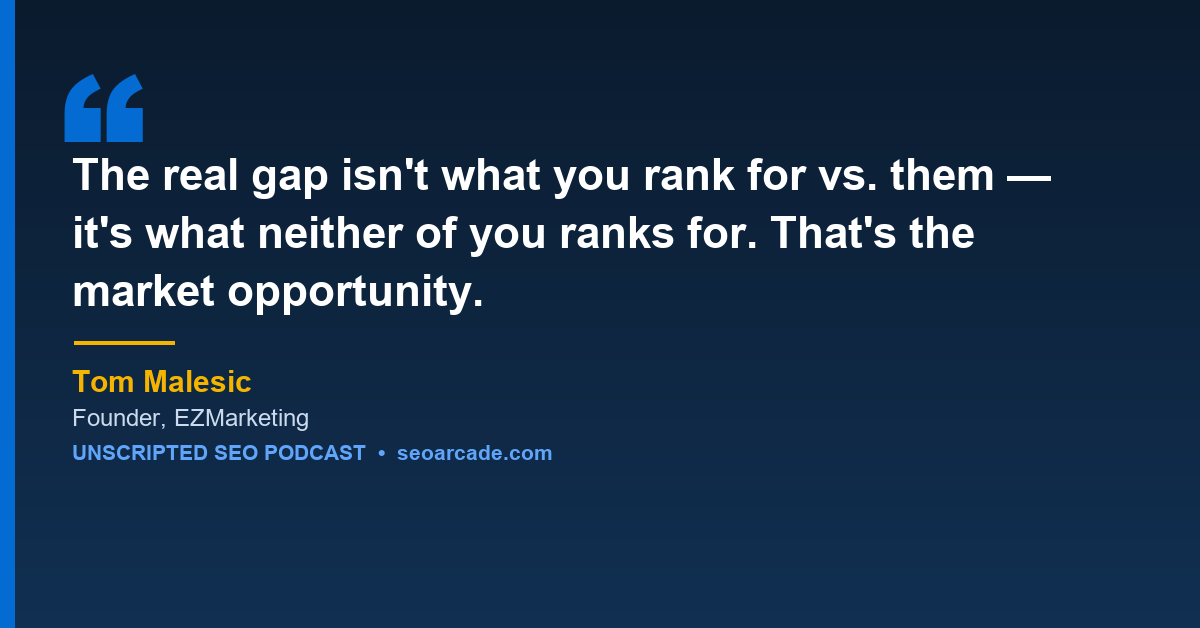 “

The real gap isn't what you rank for vs. them — it's what neither of you ranks for. That's the market opportunity.

Tom Malesic

Founder, EZMarketing

UNSCRIPTED SEO PODCAST • seoarcade.com